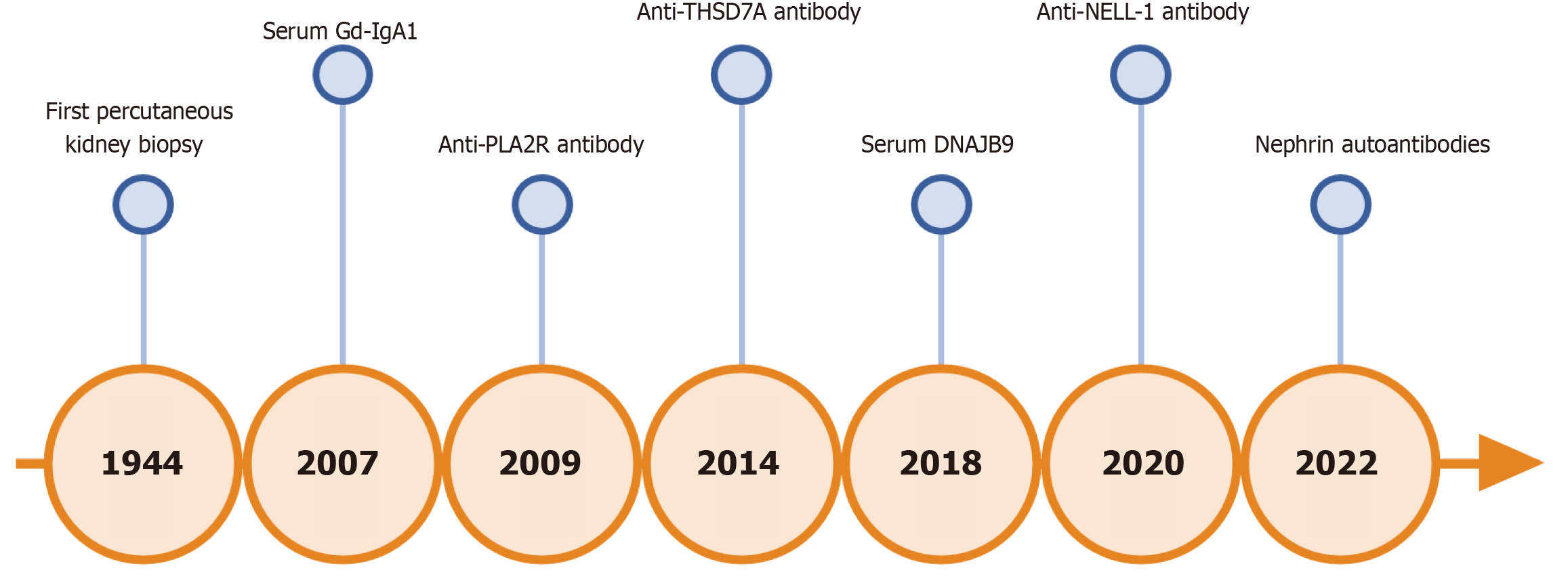 First percutaneous kidney biopsy

Serum Gd-IgA1

Anti-PLA2R antibody

Anti-THSD7A antibody

Serum DNAJB9

Anti-NELL-1 antibody

Nephrin autoantibodies

1944

2007

2009

2014

2018

2020

2022